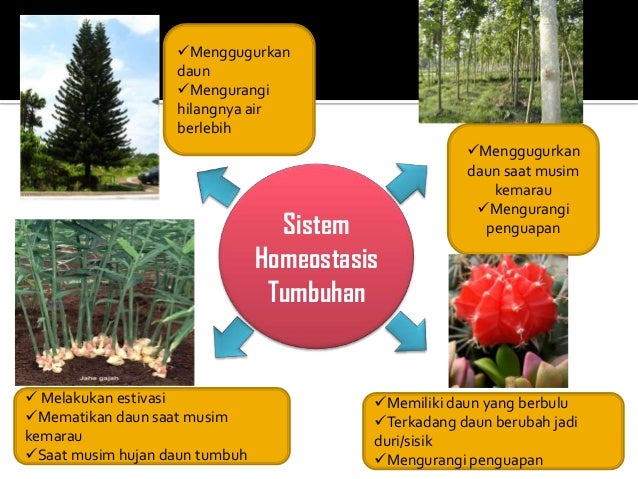 ✓Menggugurkan daun
✓Mengurangi hilangnya air berlebih

✓Menggugurkan daun saat musim kemarau
✓Mengurangi penguapan

Sistem Homeostasis Tumbuhan

Jahe gajah

✓ Melakukan estivasi
✓Mematikan daun saat musim kemarau
✓Saat musim hujan daun tumbuh

✓Memiliki daun yang berbulu
✓Terkadang daun berubah jadi duri/sisik
✓Mengurangi penguapan